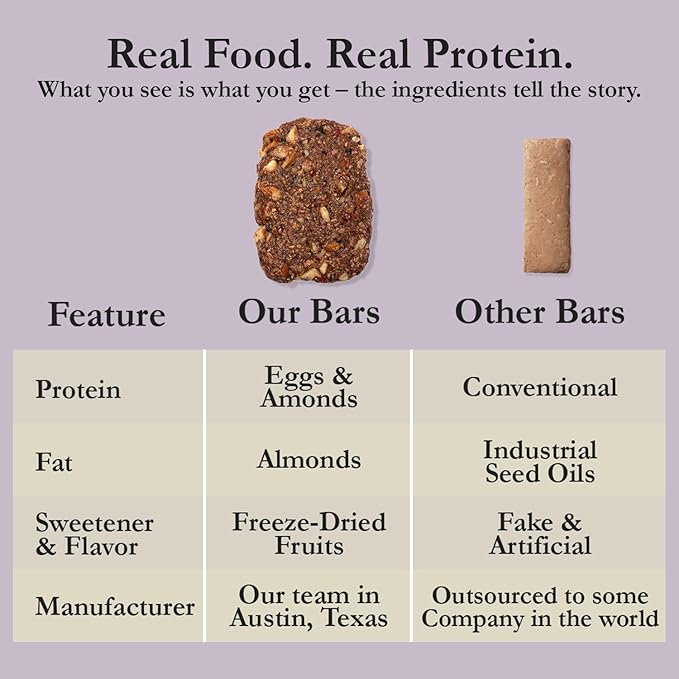 Real Food. Real Protein.
What you see is what you get – the ingredients tell the story.

| Feature | Our Bars | Other Bars |
|---|---|---|
| Protein | Eggs & Amonds | Conventional |
| Fat | Almonds | Industrial Seed Oils |
| Sweetener & Flavor | Freeze-Dried Fruits | Fake & Artificial |
| Manufacturer | Our team in Austin, Texas | Outsourced to some Company in the world |